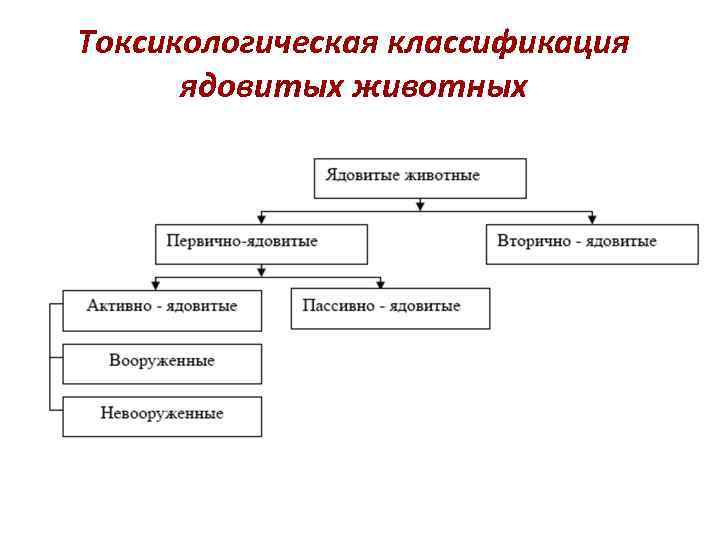 Токсикологическая классификация ядовитых животных

Ядовитые животные

Первично-ядовитые

Вторично - ядовитые

Активно - ядовитые

Пассивно - ядовитые

Вооруженные

Невооруженные